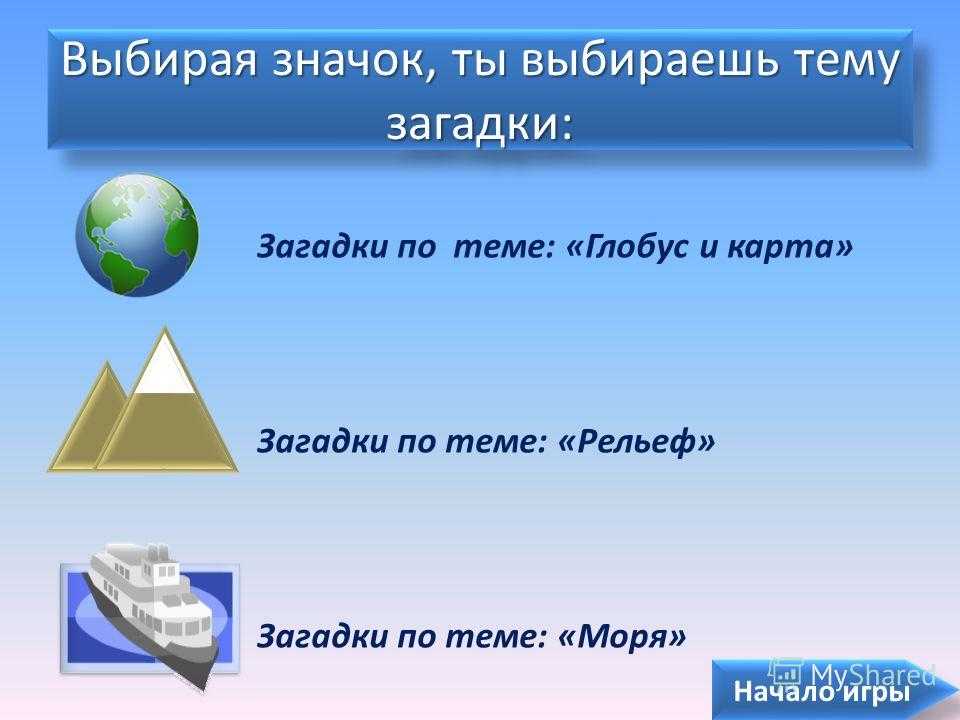 Выбирая значок, ты выбираешь тему загадки:

Загадки по теме: «Глобус и карта»

Загадки по теме: «Рельеф»

Загадки по теме: «Моря»

MyShared

Начало игры